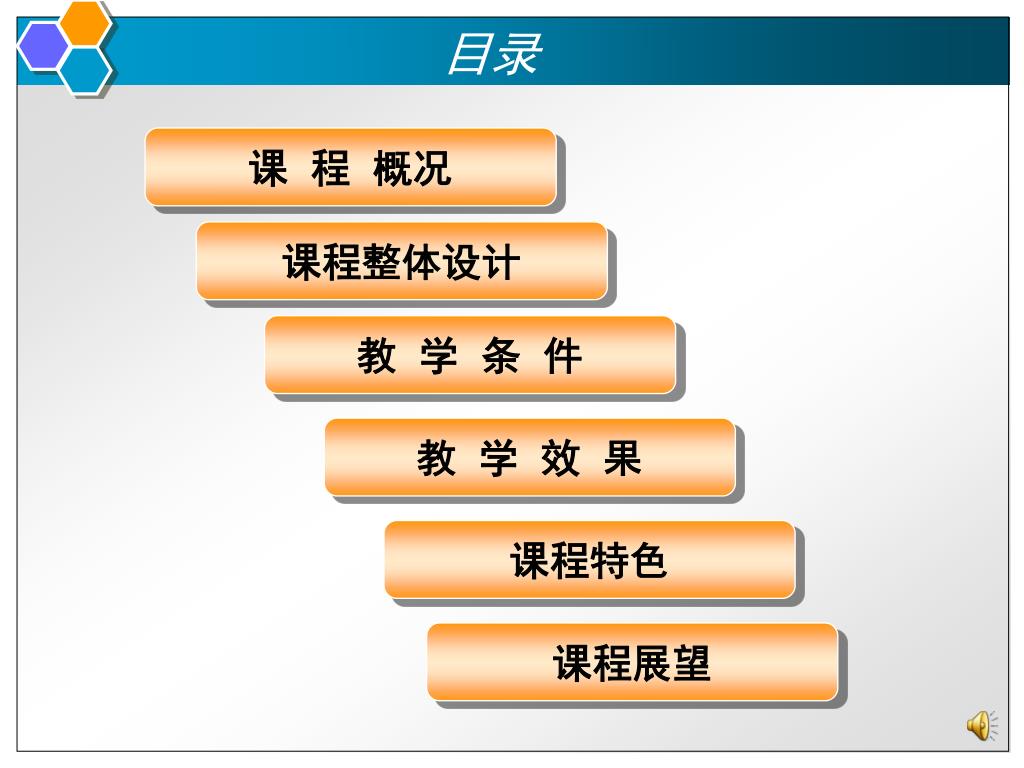 目录

课 程 概况

课程整体设计

教 学 条 件

教 学 效 果

课程特色

课程展望